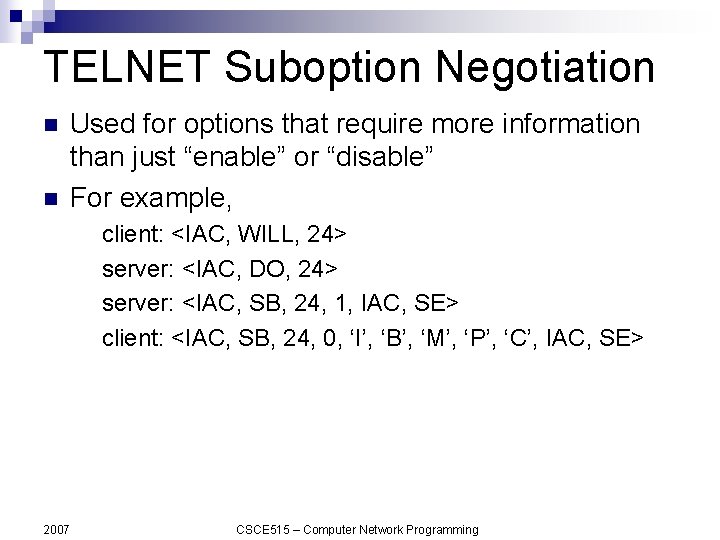 TELNET Suboption Negotiation

Used for options that require more information than just “enable” or “disable”

For example,

client: <IAC, WILL, 24>

server: <IAC, DO, 24>

server: <IAC, SB, 24, 1, IAC, SE>

client: <IAC, SB, 24, 0, ‘I’, ‘B’, ‘M’, ‘P’, ‘C’, IAC, SE>

2007

CSCE515 – Computer Network Programming